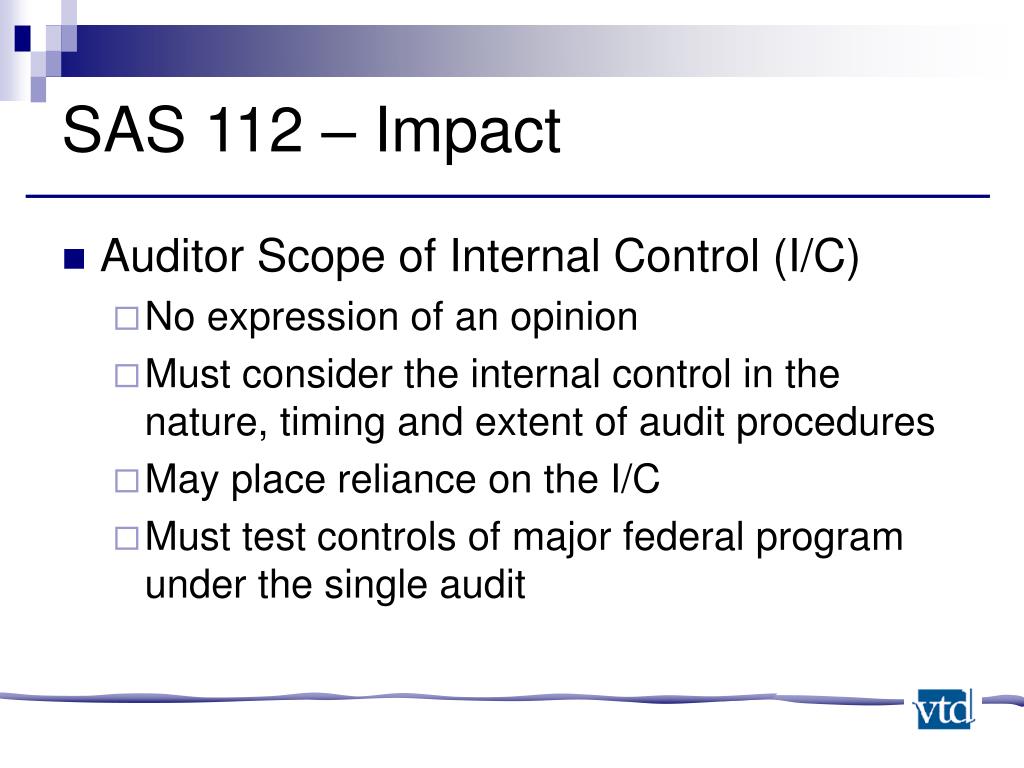 SAS 112 – Impact

Auditor Scope of Internal Control (I/C)

No expression of an opinion

Must consider the internal control in the nature, timing and extent of audit procedures

May place reliance on the I/C

Must test controls of major federal program under the single audit

vtd